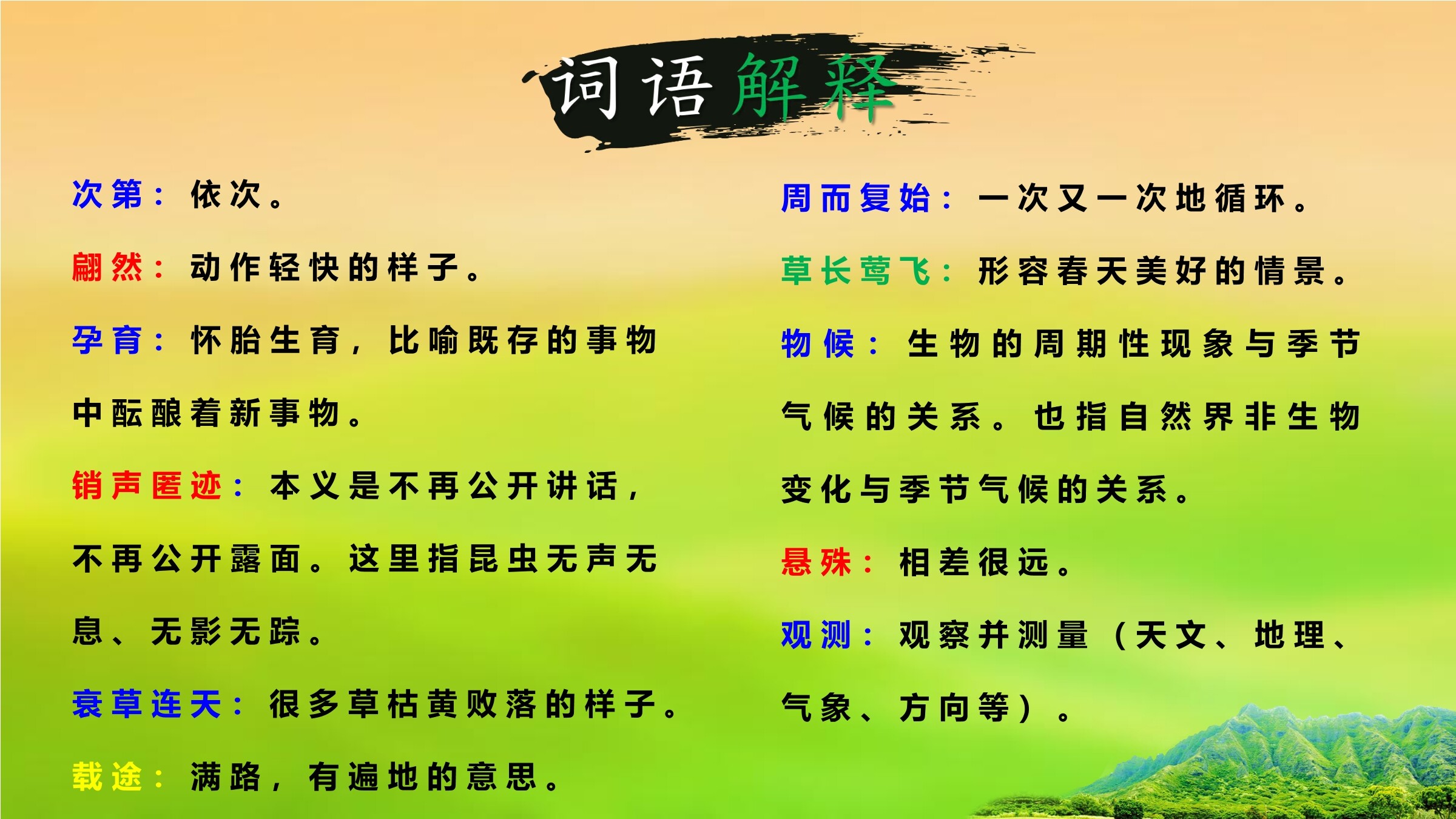 词语解释

次第：依次。

翩然：动作轻快的样子。

孕育：怀胎生育，比喻既存的事物中酝酿着新事物。

销声匿迹：本义是不再公开讲话，不再公开露面。这里指昆虫无声无息、无影无踪。

衰草连天：很多草枯黄败落的样子。

载途：满路，有遍地的意思。

周而复始：一次又一次地循环。

草长莺飞：形容春天美好的情景。

物候：生物的周期性现象与季节气候的关系。也指自然界非生物变化与季节气候的关系。

悬殊：相差很远。

观测：观察并测量（天文、地理、气象、方向等）。